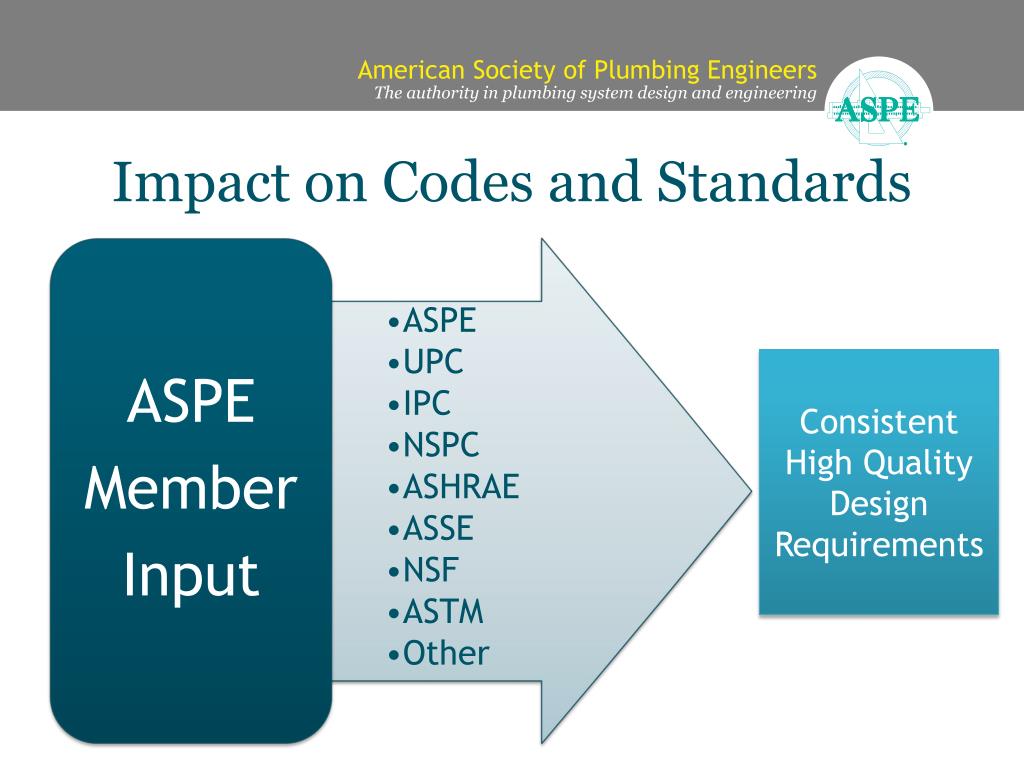 American Society of Plumbing Engineers
The authority in plumbing system design and engineering

ASPE

Impact on Codes and Standards

ASPE Member Input

•ASPE
•UPC
•IPC
•NSPC
•ASHRAE
•ASSE
•NSF
•ASTM
•Other

Consistent High Quality Design Requirements